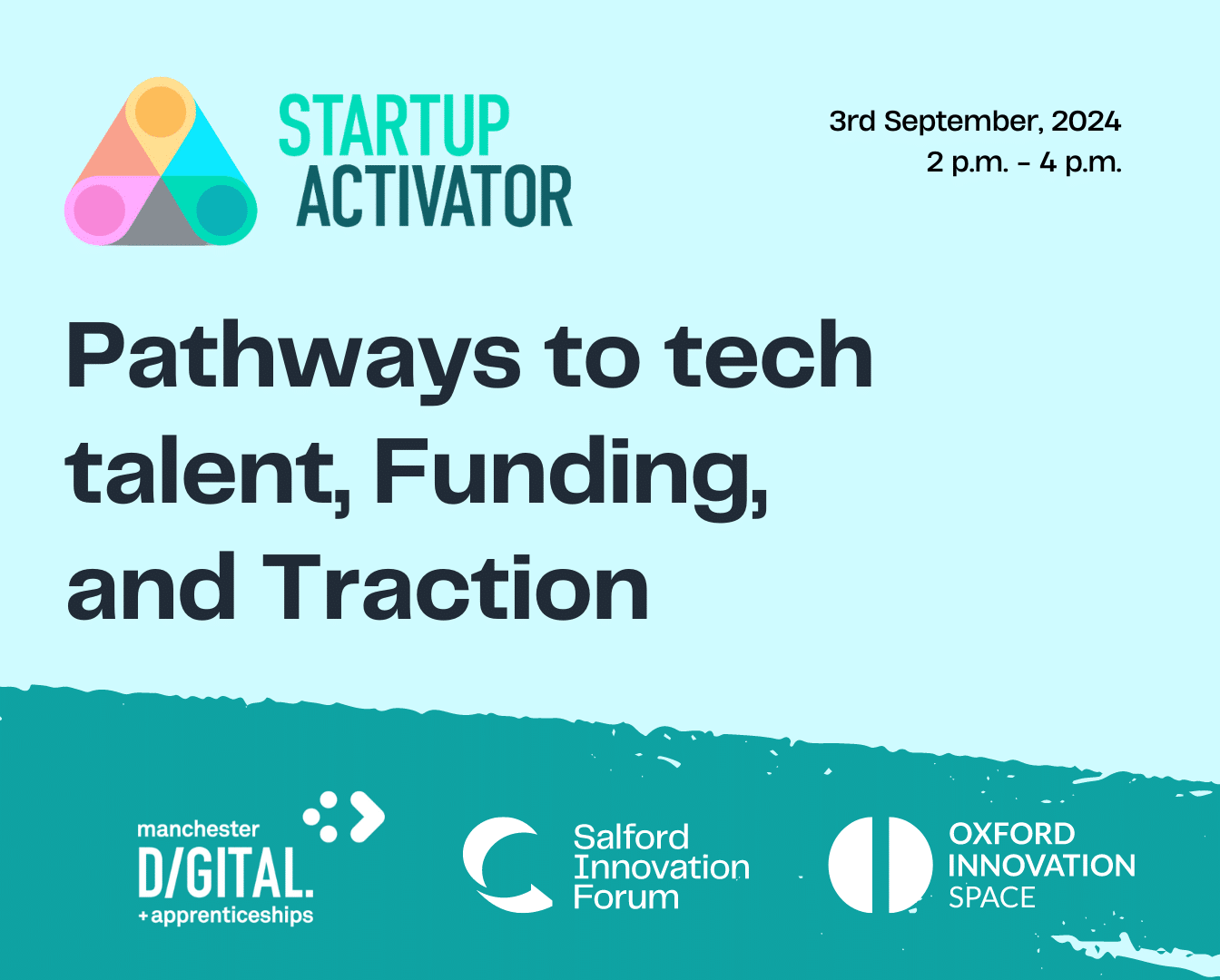 STARTUP ACTIVATOR

3rd September, 2024
2 p.m. - 4 p.m.

Pathways to tech talent, Funding, and Traction

manchester D/GITAL. +apprenticeships

Salford Innovation Forum

OXFORD INNOVATION SPACE